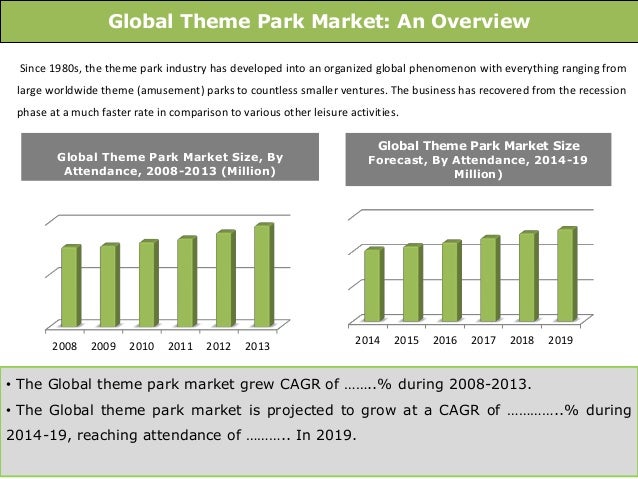 Global Theme Park Market: An Overview

Since 1980s, the theme park industry has developed into an organized global phenomenon with everything ranging from large worldwide theme (amusement) parks to countless smaller ventures. The business has recovered from the recession phase at a much faster rate in comparison to various other leisure activities.

Global Theme Park Market Size, By Attendance, 2008-2013 (Million)

2008 2009 2010 2011 2012 2013

Global Theme Park Market Size Forecast, By Attendance, 2014-19 Million)

2014 2015 2016 2017 2018 2019

• The Global theme park market grew CAGR of ……..% during 2008-2013.

• The Global theme park market is projected to grow at a CAGR of …………..% during 2014-19, reaching attendance of ……….. In 2019.